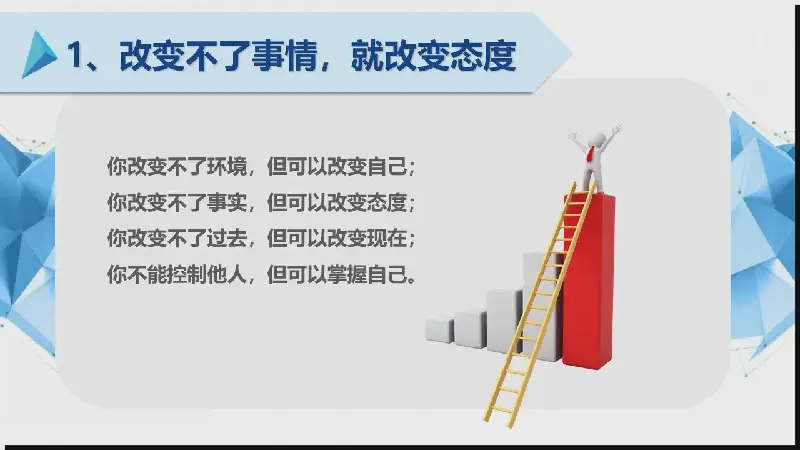 1、改变不了事情，就改变态度

你改变不了环境，但可以改变自己；
你改变不了事实，但可以改变态度；
你改变不了过去，但可以改变现在；
你不能控制他人，但可以掌握自己。